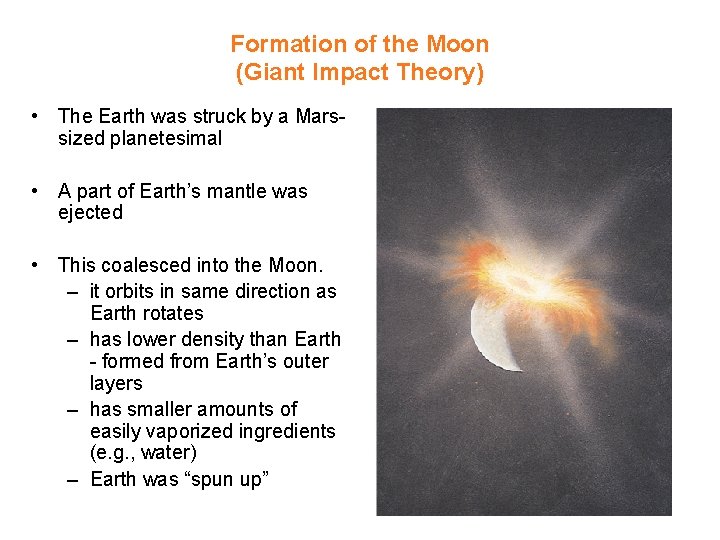 Formation of the Moon
(Giant Impact Theory)

• The Earth was struck by a Mars-sized planetesimal

• A part of Earth's mantle was ejected

• This coalesced into the Moon.
– it orbits in same direction as Earth rotates
– has lower density than Earth - formed from Earth's outer layers
– has smaller amounts of easily vaporized ingredients (e.g., water)
– Earth was "spun up"